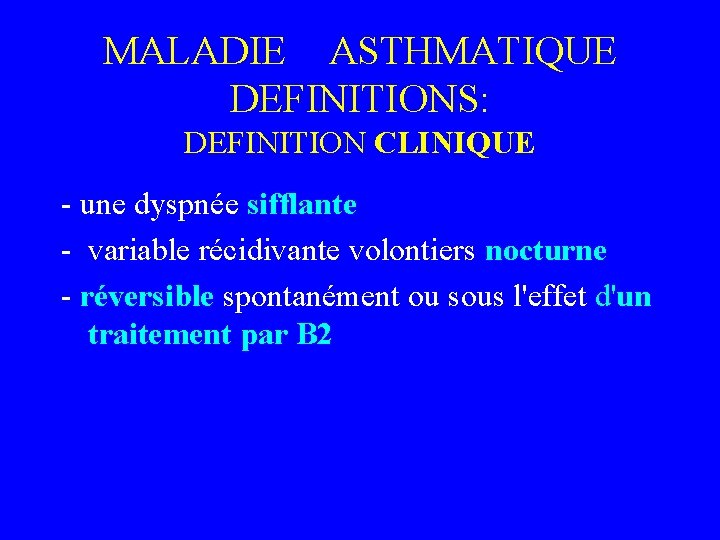 MALADIE ASTHMATIQUE
DEFINITIONS:
DEFINITION CLINIQUE

- une dyspnée sifflante

- variable récidivante volontiers nocturne

- réversible spontanément ou sous l'effet d'un traitement par B2